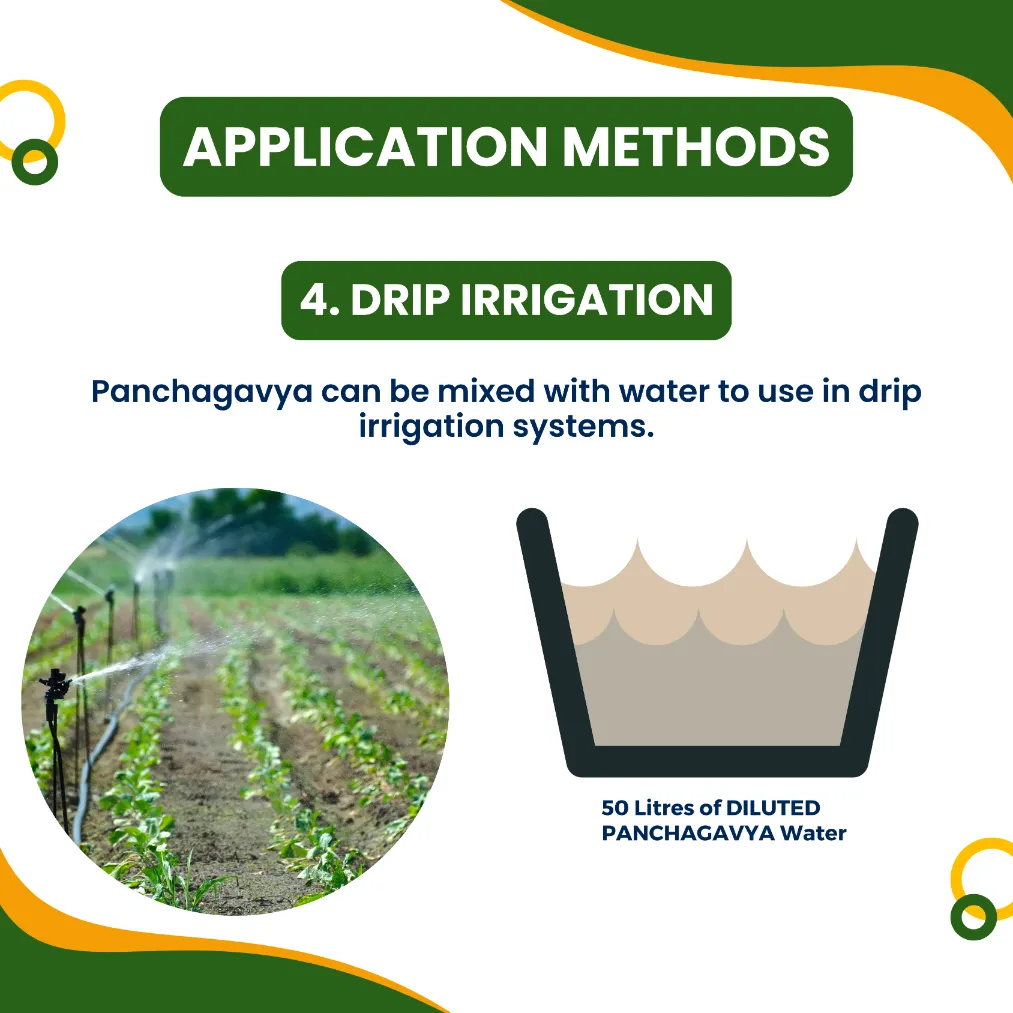 APPLICATION METHODS

4. DRIP IRRIGATION

Panchagavya can be mixed with water to use in drip irrigation systems.

50 Litres of DILUTED PANCHAGAVYA Water